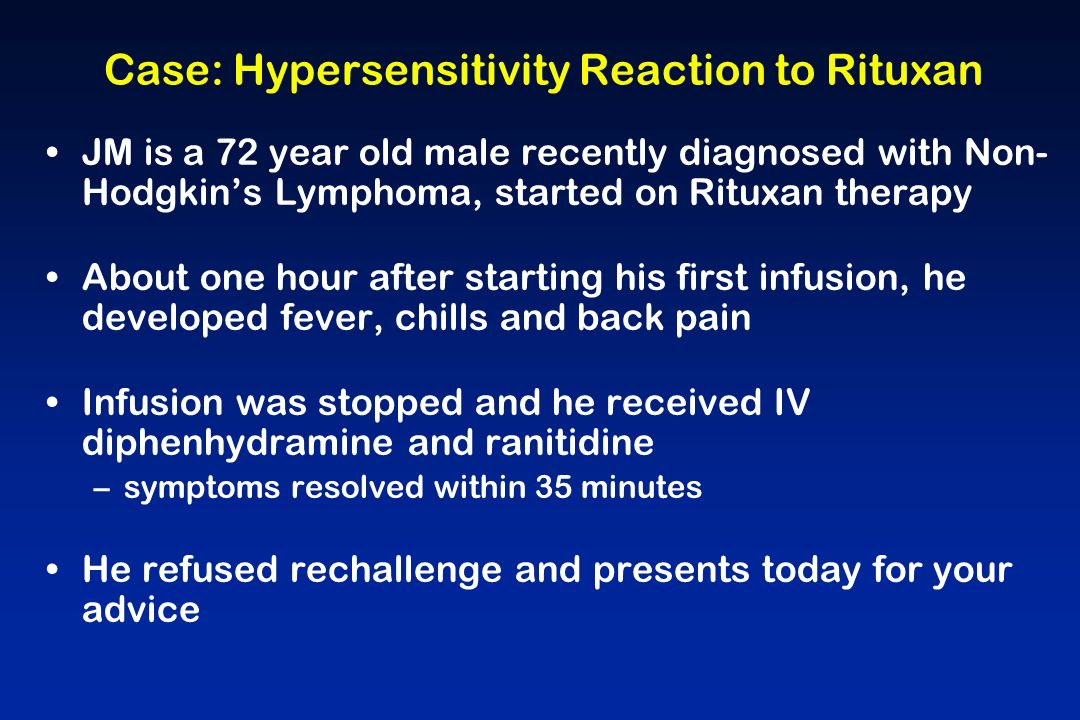 Case: Hypersensitivity Reaction to Rituxan

• JM is a 72 year old male recently diagnosed with Non-Hodgkin's Lymphoma, started on Rituxan therapy

• About one hour after starting his first infusion, he developed fever, chills and back pain

• Infusion was stopped and he received IV diphenhydramine and ranitidine
– symptoms resolved within 35 minutes

• He refused rechallenge and presents today for your advice